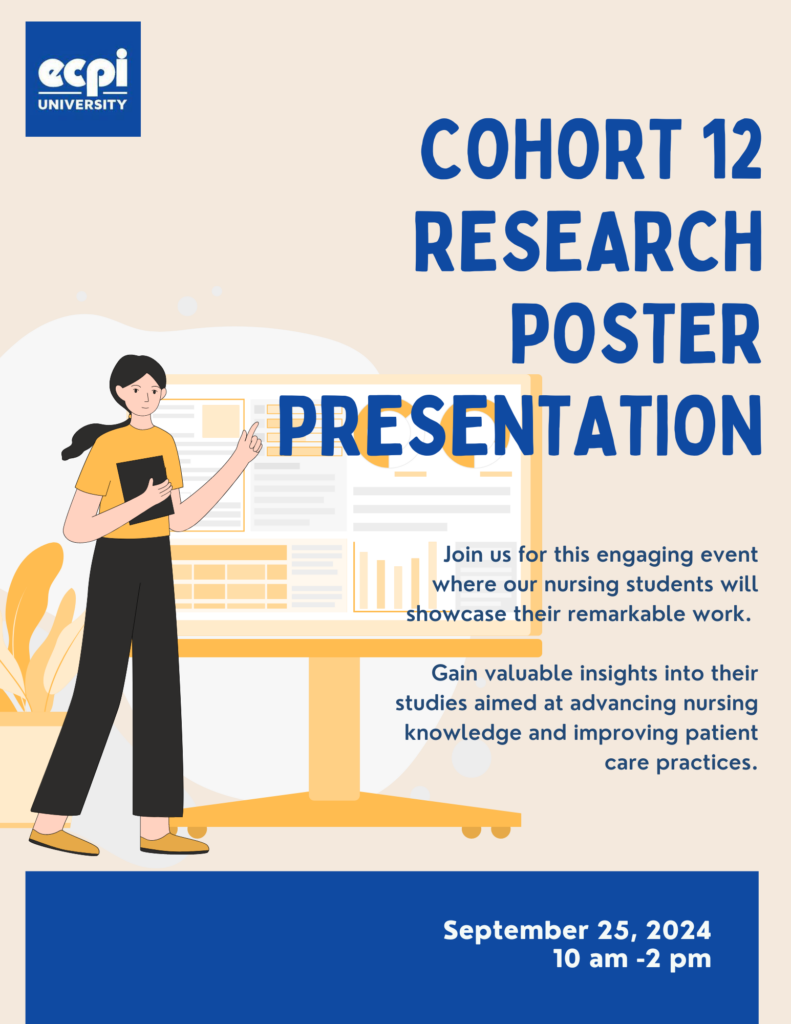 ecpi
UNIVERSITY

COHORT 12 RESEARCH POSTER PRESENTATION

Join us for this engaging event where our nursing students will showcase their remarkable work.

Gain valuable insights into their studies aimed at advancing nursing knowledge and improving patient care practices.

September 25, 2024
10 am -2 pm